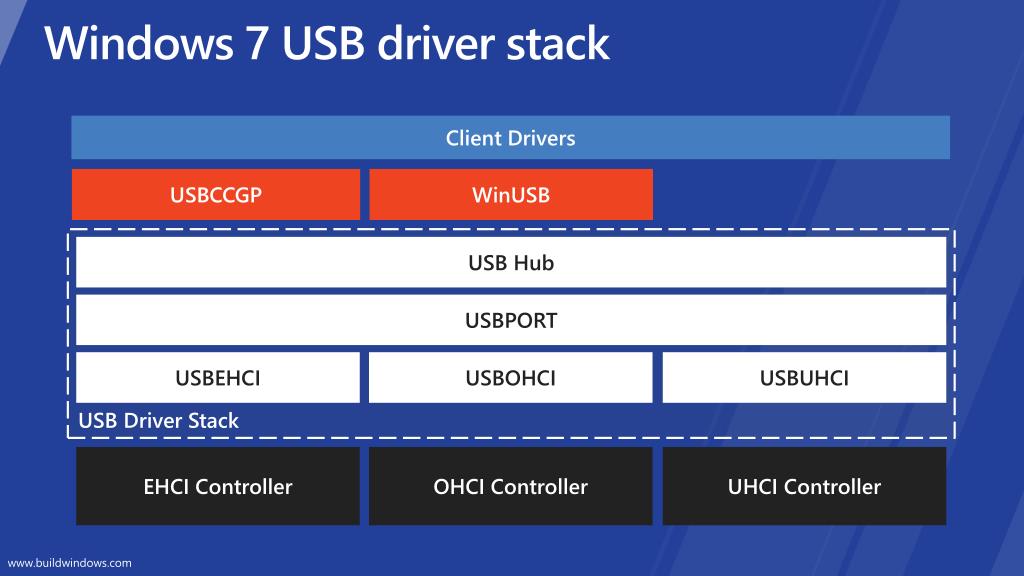 Windows 7 USB driver stack

Client Drivers

USBCCGP

WinUSB

USB Hub

USBPORT

USBEHCI

USBOHCI

USBUHCI

USB Driver Stack

EHCI Controller

OHCI Controller

UHCI Controller

www.buildwindows.com